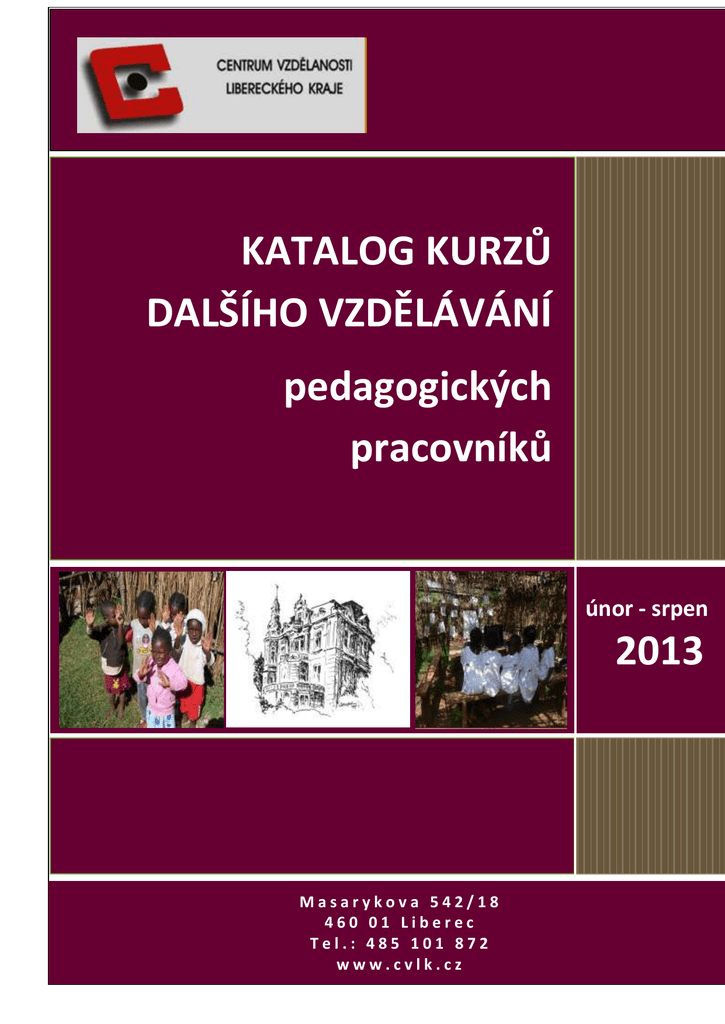 CENTRUM VZDĚLANOSTI LIBERECKÉHO KRAJE

KATALOG KURZŮ DALŠÍHO VZDĚLÁVÁNÍ

pedagogických pracovníků

únor - srpen

2013

Masarykova 542/18
460 01 Liberec
Tel.: 485 101 872
www.cvlk.cz